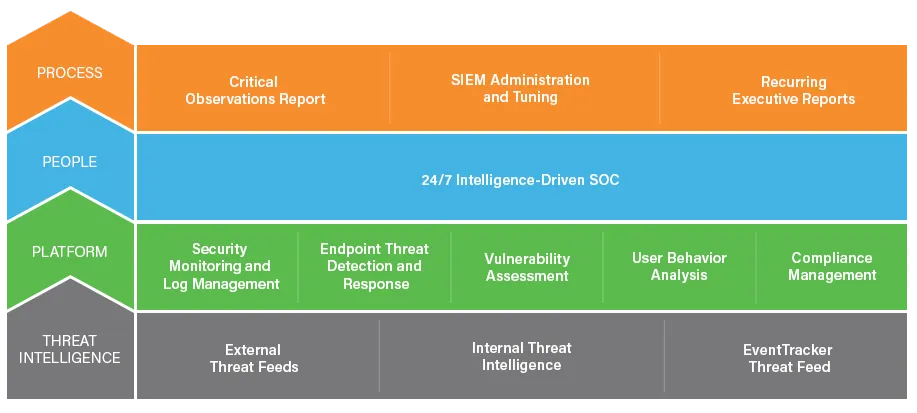 PROCESS

Critical Observations Report

SIEM Administration and Tuning

Recurring Executive Reports

PEOPLE

24/7 Intelligence-Driven SOC

PLATFORM

Security Monitoring and Log Management

Endpoint Threat Detection and Response

Vulnerability Assessment

User Behavior Analysis

Compliance Management

THREAT INTELLIGENCE

External Threat Feeds

Internal Threat Intelligence

EventTracker Threat Feed